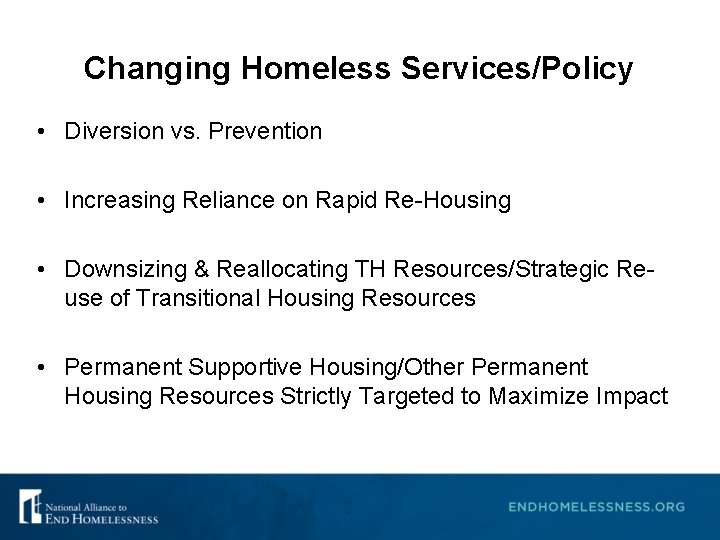 Changing Homeless Services/Policy

• Diversion vs. Prevention

• Increasing Reliance on Rapid Re-Housing

• Downsizing & Reallocating TH Resources/Strategic Re-use of Transitional Housing Resources

• Permanent Supportive Housing/Other Permanent Housing Resources Strictly Targeted to Maximize Impact

National Alliance to END HOMELESSNESS

ENDHOMELESSNESS.ORG